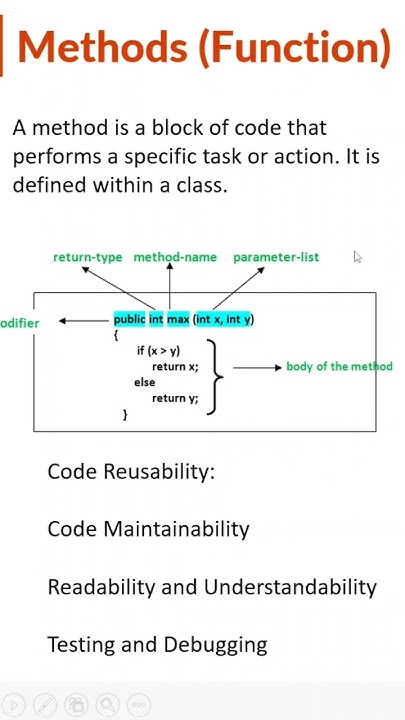 Methods (Function)

A method is a block of code that performs a specific task or action. It is defined within a class.

return-type method-name parameter-list

odifier

public int max (int x, int y)
{
if (x > y)
return x;
else
return y;
}

body of the method

Code Reusability:

Code Maintainability

Readability and Understandability

Testing and Debugging